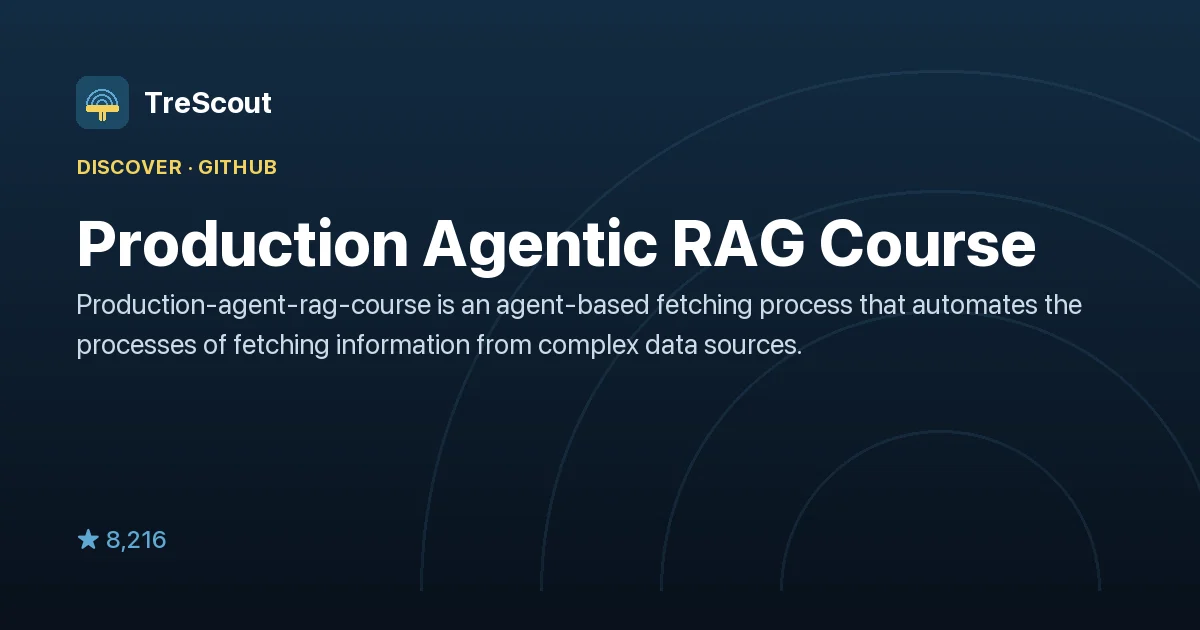 TreScout

DISCOVER · GITHUB

Production Agentic RAG Course

Production-agent-rag-course is an agent-based fetching process that automates the processes of fetching information from complex data sources.

★ 8,216